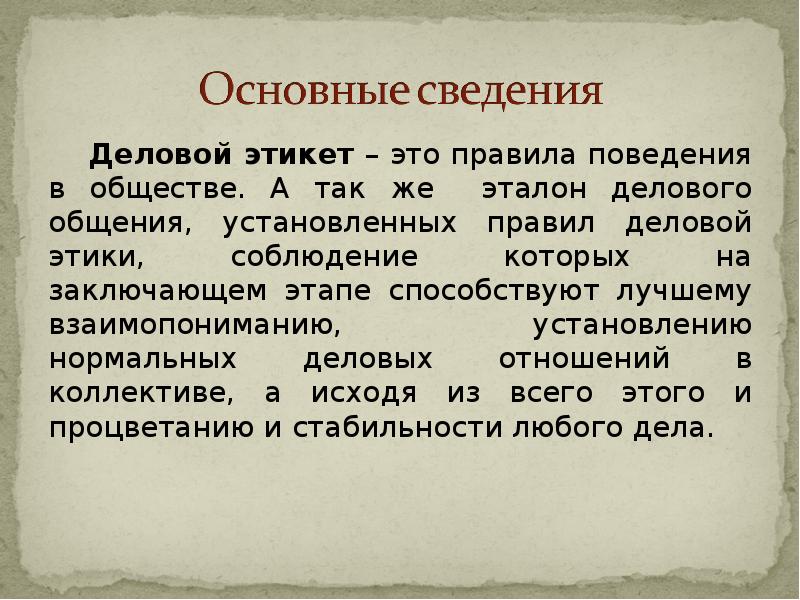 Основные сведения

Деловой этикет – это правила поведения в обществе. А так же эталон делового общения, установленных правил деловой этики, соблюдение которых на заключающем этапе способствуют лучшему взаимопониманию, установлению нормальных деловых отношений в коллективе, а исходя из всего этого и процветанию и стабильности любого дела.